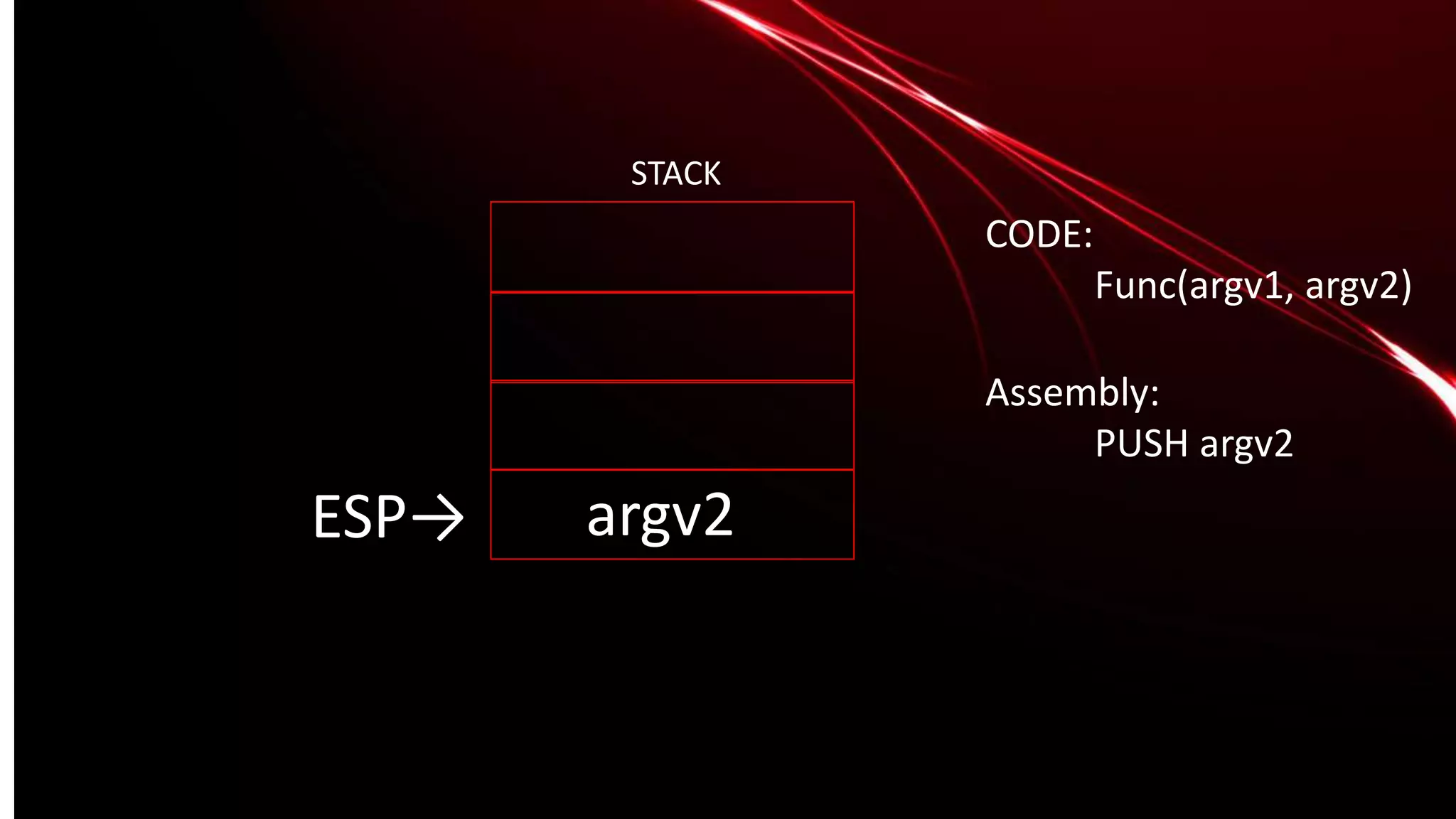 STACK

ESP→ argv2

CODE:
Func(argv1, argv2)

Assembly:
PUSH argv2